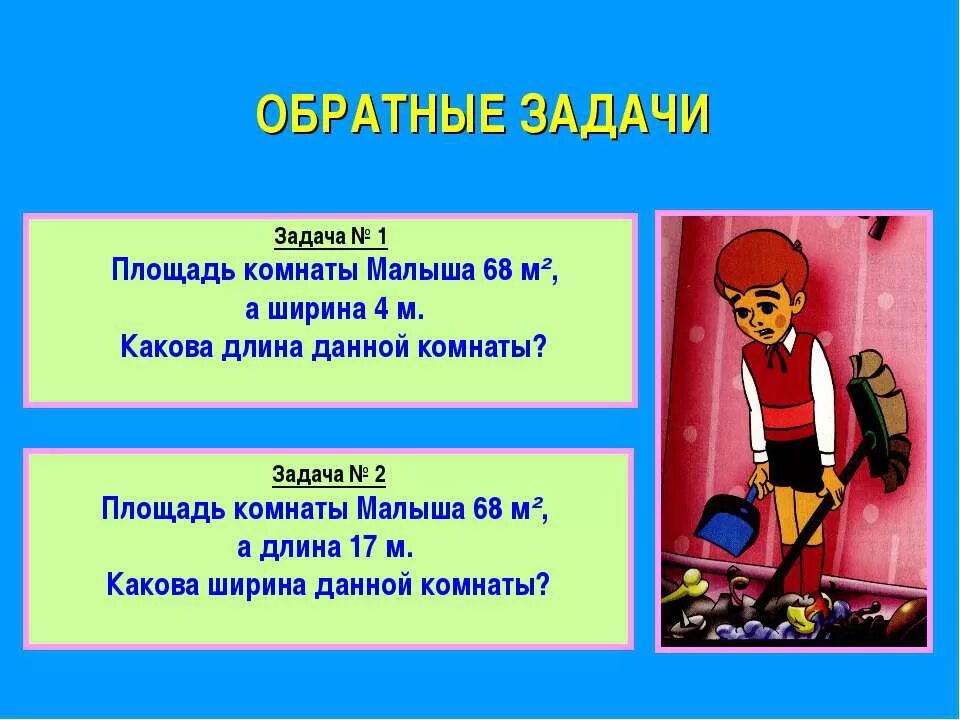 ОБРАТНЫЕ ЗАДАЧИ

Задача № 1
Площадь комнаты Малыша 68 $м^2$, а ширина 4 м. Какова длина данной комнаты?

Задача № 2
Площадь комнаты Малыша 68 $м^2$, а длина 17 м. Какова ширина данной комнаты?